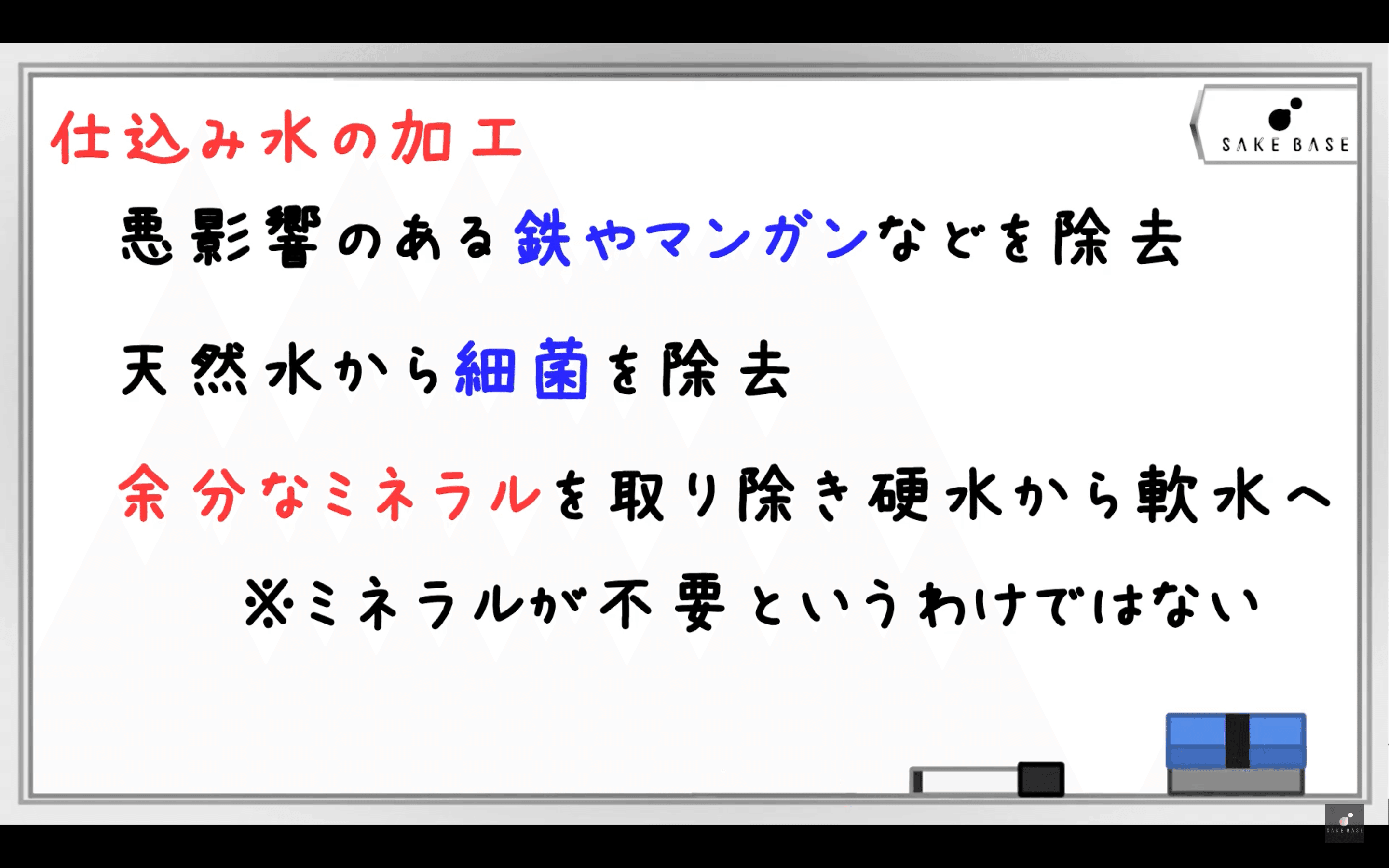 仕込み水の加工

SAKE BASE

悪影響のある鉄やマンガンなどを除去

天然水から細菌を除去

余分なミネラルを取り除き硬水から軟水へ

※ミネラルが不要というわけではない

SAKE BASE